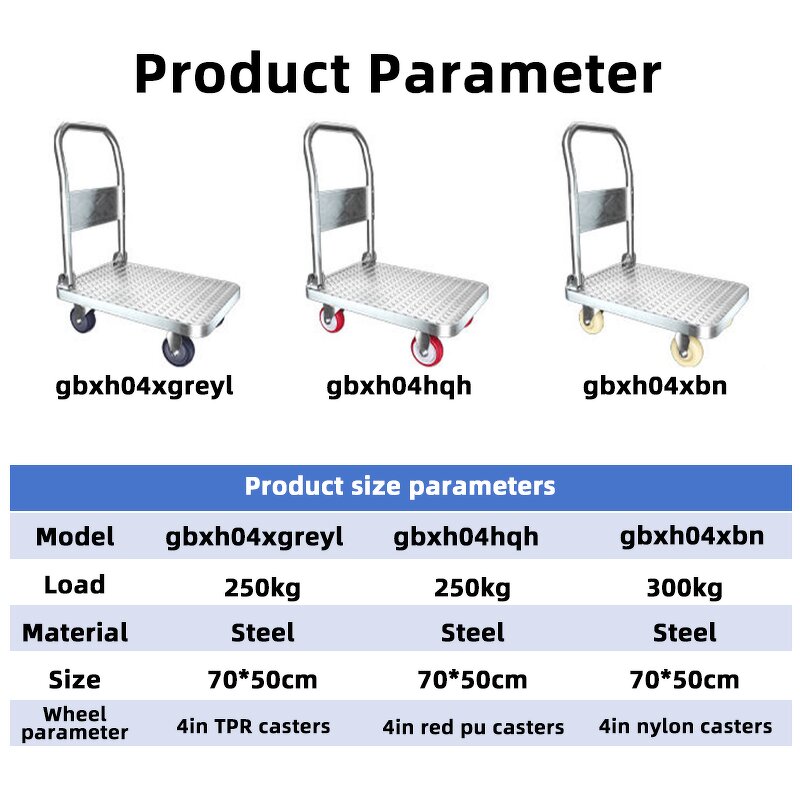 Product Parameter

gbxh04xgreyl

gbxh04hqh

gbxh04xbn

Product size parameters

| Model | gbxh04xgreyl | gbxh04hqh | gbxh04xbn |
|---|---|---|---|
| Load | 250kg | 250kg | 300kg |
| Material | Steel | Steel | Steel |
| Size | 70*50cm | 70*50cm | 70*50cm |
| Wheel parameter | 4in TPR casters | 4in red pu casters | 4in nylon casters |